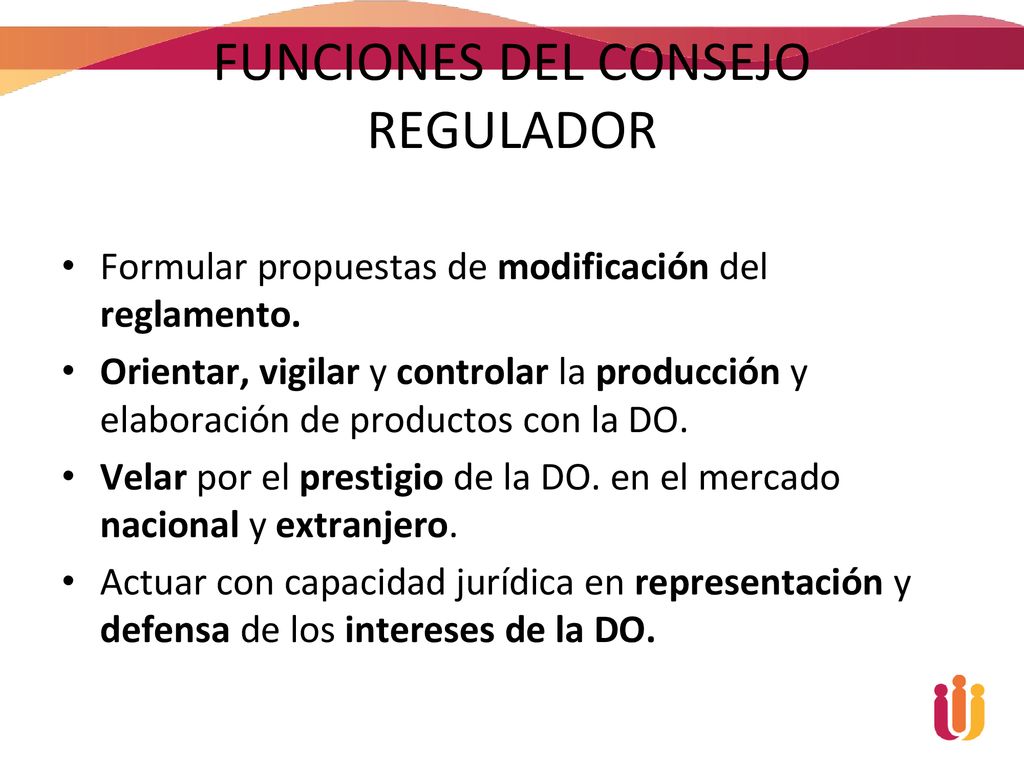 FUNCIONES DEL CONSEJO REGULADOR

• Formular propuestas de modificación del reglamento.
• Orientar, vigilar y controlar la producción y elaboración de productos con la DO.
• Velar por el prestigio de la DO. en el mercado nacional y extranjero.
• Actuar con capacidad jurídica en representación y defensa de los intereses de la DO.